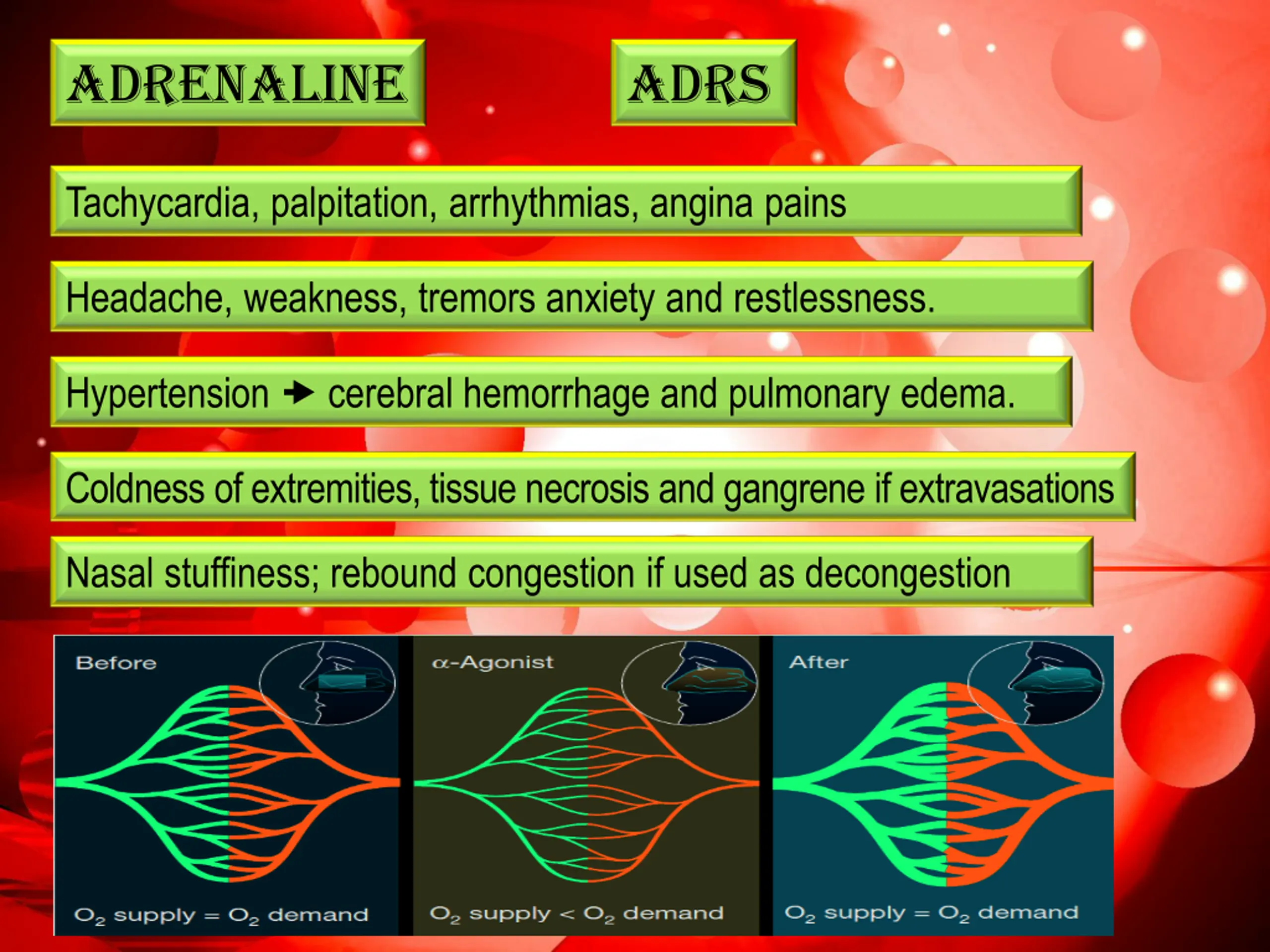 ADRENALINE

ADRS

Tachycardia, palpitation, arrhythmias, angina pains

Headache, weakness, tremors anxiety and restlessness.

Hypertension → cerebral hemorrhage and pulmonary edema.

Coldness of extremities, tissue necrosis and gangrene if extravasations

Nasal stuffiness; rebound congestion if used as decongestion

Before

$O_2$ supply = $O_2$ demand

$\alpha$-Agonist

$O_2$ supply < $O_2$ demand

After

$O_2$ supply = $O_2$ demand